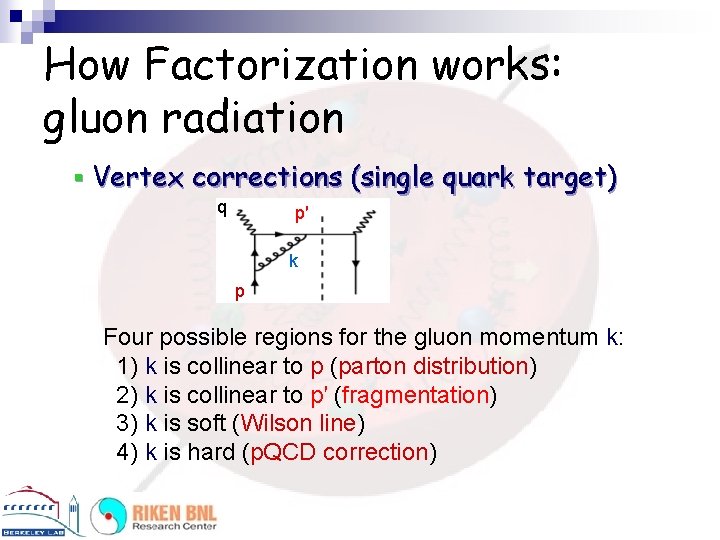 How Factorization works: gluon radiation

▪ Vertex corrections (single quark target)

q
p'
k
p

Four possible regions for the gluon momentum k:
1) k is collinear to p (parton distribution)
2) k is collinear to p' (fragmentation)
3) k is soft (Wilson line)
4) k is hard (pQCD correction)

BERKELEY LAB
RIKEN BNL
Research Center